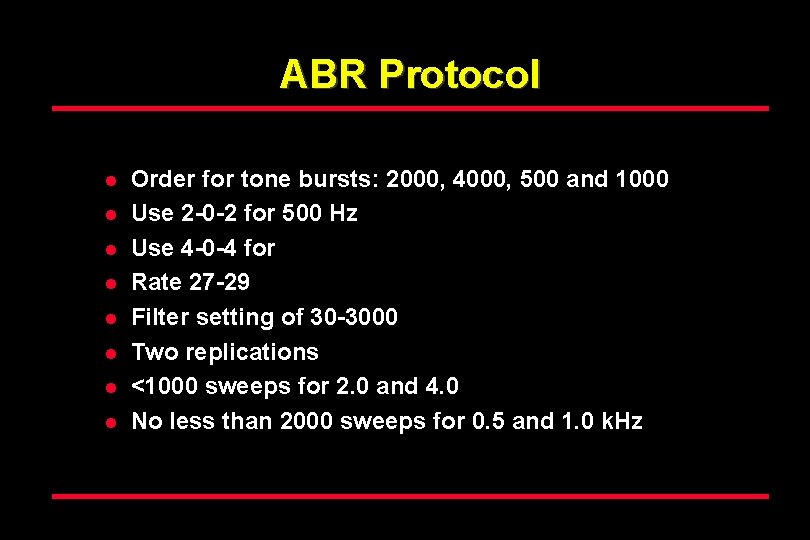 ABR Protocol

- Order for tone bursts: 2000, 4000, 500 and 1000
- Use 2-0-2 for 500 Hz
- Use 4-0-4 for
- Rate 27-29
- Filter setting of 30-3000
- Two replications
- <1000 sweeps for 2.0 and 4.0
- No less than 2000 sweeps for 0.5 and 1.0 kHz